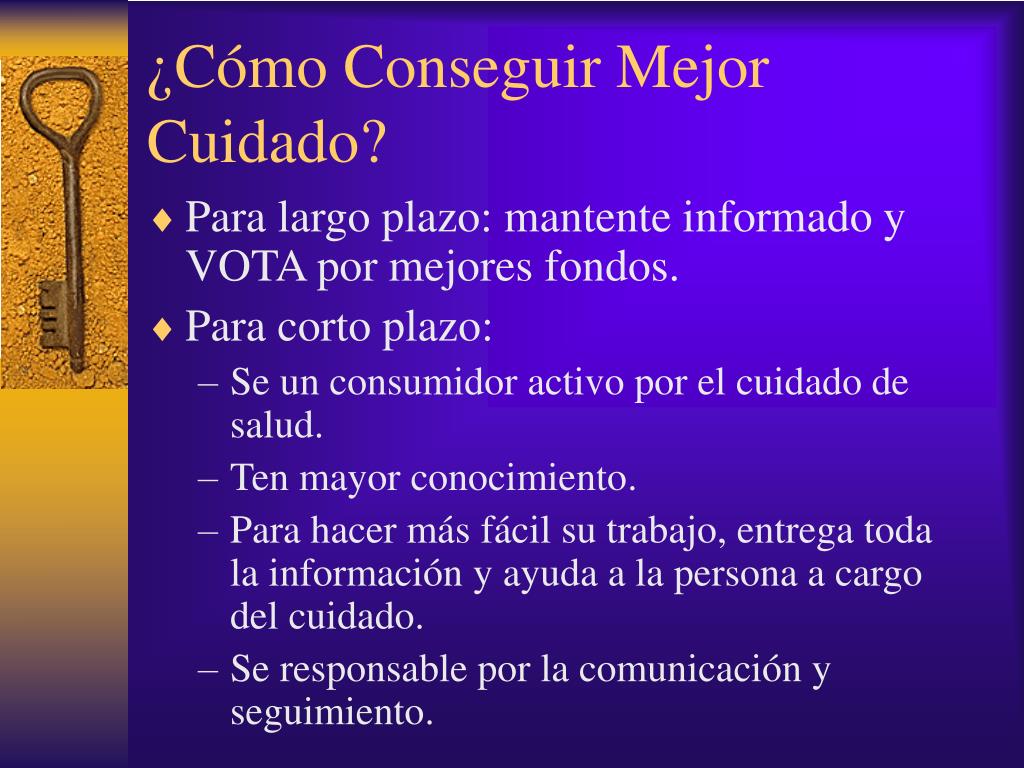 ¿Cómo Conseguir Mejor Cuidado?

♦ Para largo plazo: mantente informado y VOTA por mejores fondos.

♦ Para corto plazo:

– Se un consumidor activo por el cuidado de salud.

– Ten mayor conocimiento.

– Para hacer más fácil su trabajo, entrega toda la información y ayuda a la persona a cargo del cuidado.

– Se responsable por la comunicación y seguimiento.